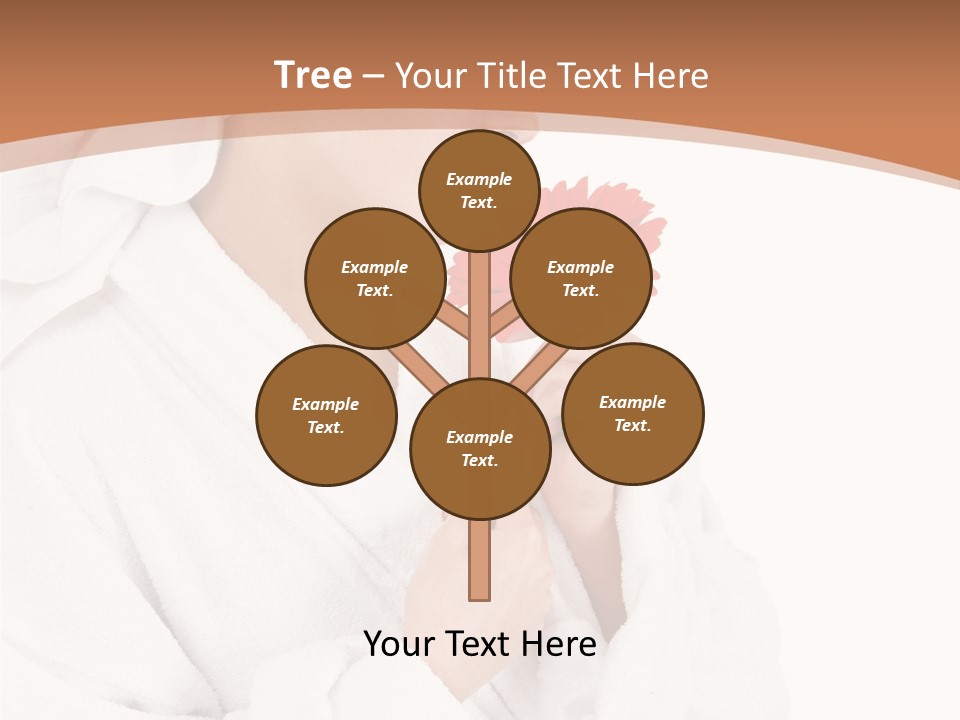 Tree – Your Title Text Here

Example Text.

Example Text.

Example Text.

Example Text.

Example Text.

Example Text.

Your Text Here